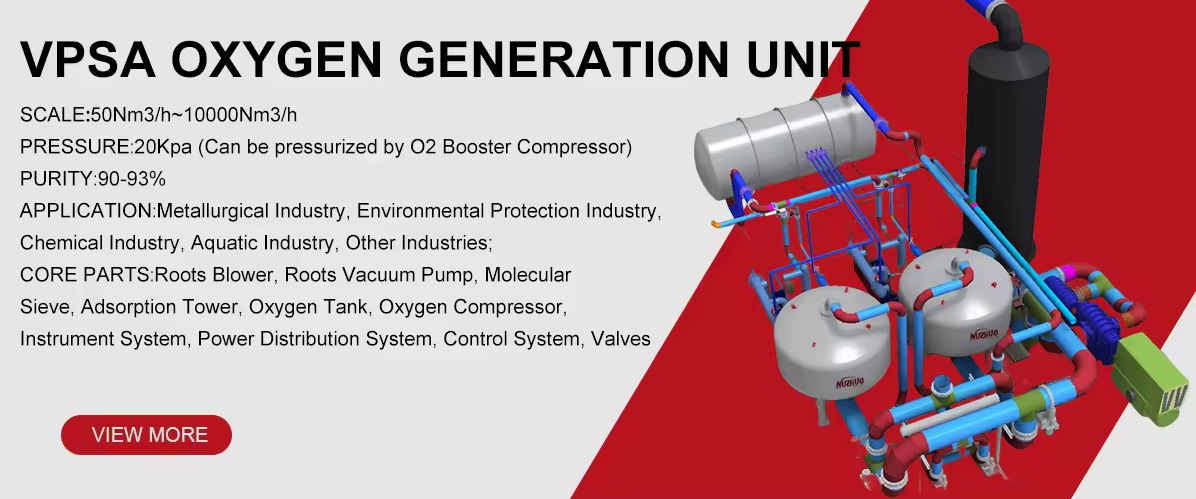 VPSA OXYGEN GENERATION UNIT

SCALE:50Nm3/h~10000Nm3/h
PRESSURE:20Kpa (Can be pressurized by O2 Booster Compressor)
PURITY:90-93%
APPLICATION:Metallurgical Industry, Environmental Protection Industry, Chemical Industry, Aquatic Industry, Other Industries;
CORE PARTS:Roots Blower, Roots Vacuum Pump, Molecular Sieve, Adsorption Tower, Oxygen Tank, Oxygen Compressor, Instrument System, Power Distribution System, Control System, Valves

VIEW MORE

NUZHUO

NUZHUO